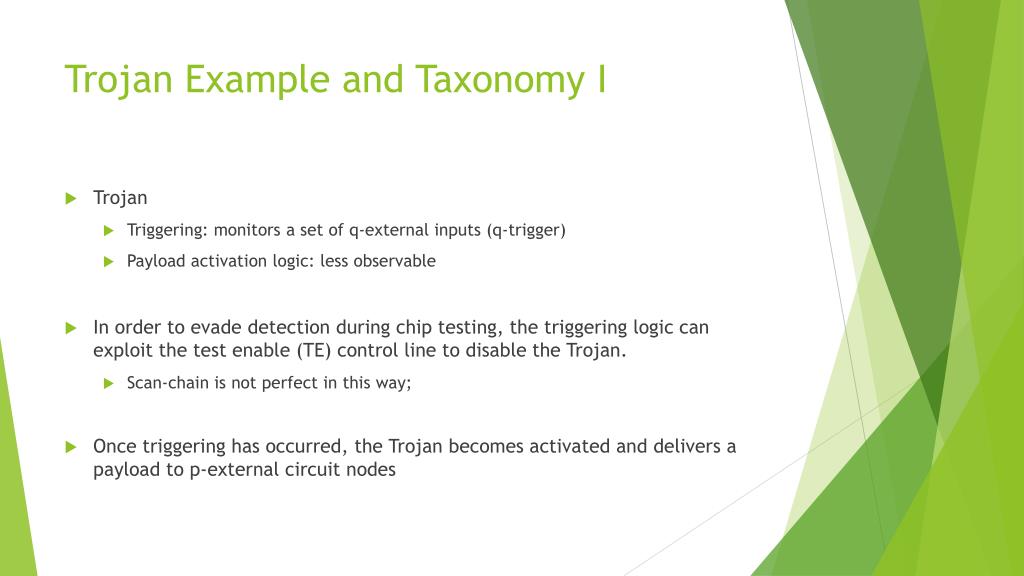 Trojan Example and Taxonomy I

Trojan

Triggering: monitors a set of q-external inputs (q-trigger)

Payload activation logic: less observable

In order to evade detection during chip testing, the triggering logic can exploit the test enable (TE) control line to disable the Trojan.

Scan-chain is not perfect in this way;

Once triggering has occurred, the Trojan becomes activated and delivers a payload to p-external circuit nodes